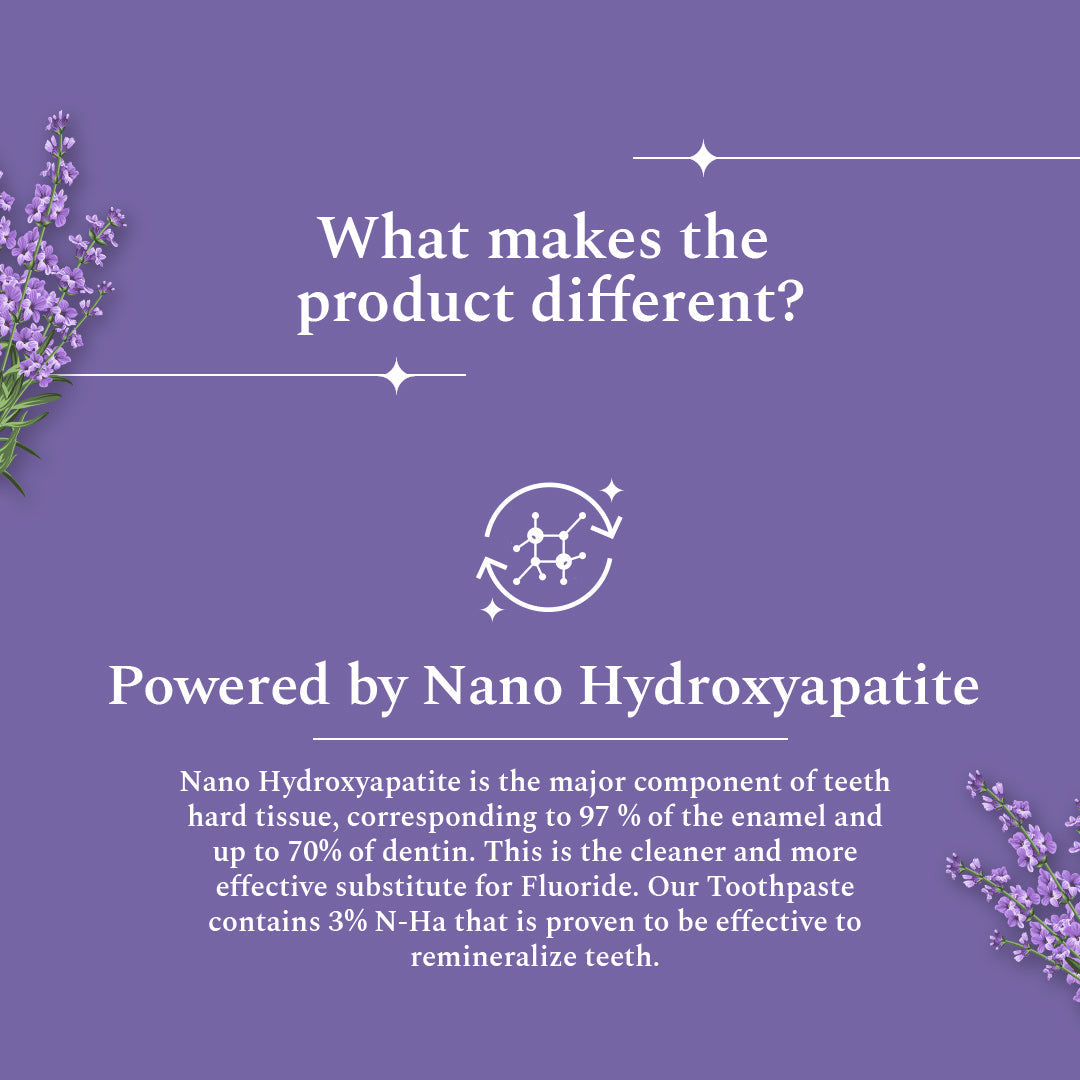 What makes the product different?

Powered by Nano Hydroxyapatite

Nano Hydroxyapatite is the major component of teeth hard tissue, corresponding to 97 % of the enamel and up to 70% of dentin. This is the cleaner and more effective substitute for Fluoride. Our Toothpaste contains 3% N-Ha that is proven to be effective to remineralize teeth.